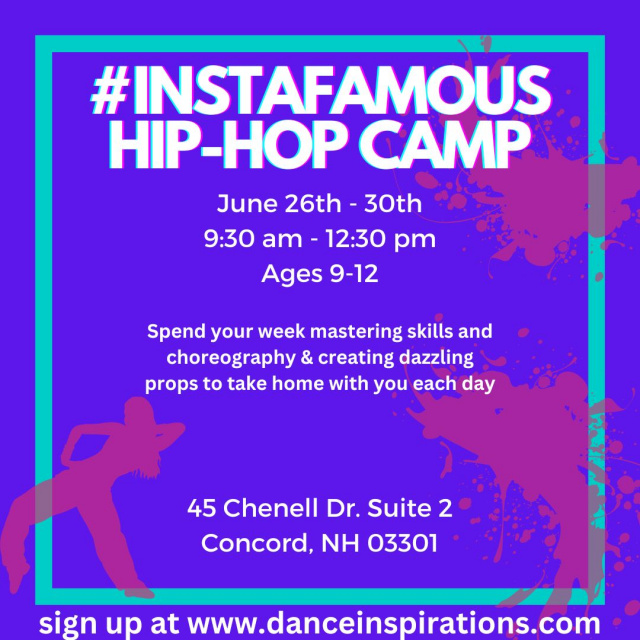 #INSTAFAMOUS HIP-HOP CAMP

June 26th - 30th
9:30 am - 12:30 pm
Ages 9-12

Spend your week mastering skills and choreography & creating dazzling props to take home with you each day

45 Chenell Dr. Suite 2
Concord, NH 03301

sign up at www.danceinspirations.com